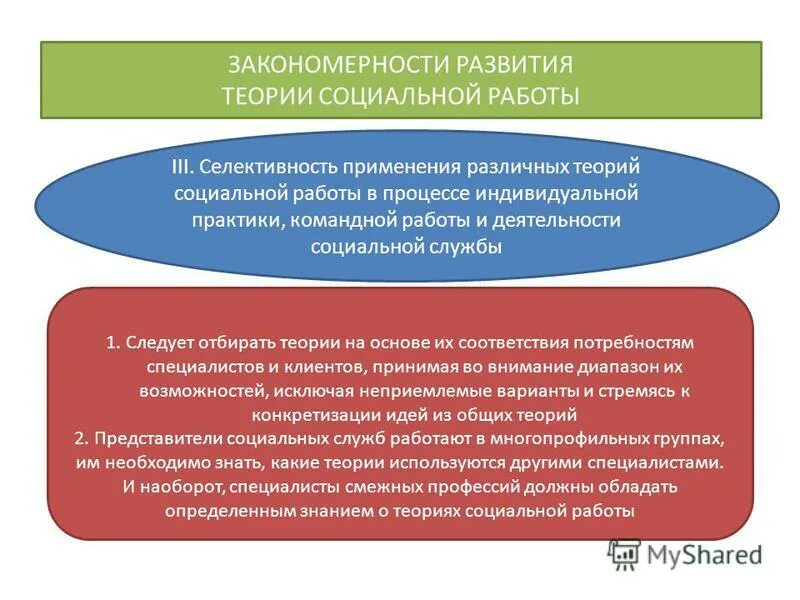 ЗАКОНОМЕРНОСТИ РАЗВИТИЯ
ТЕОРИИ СОЦИАЛЬНОЙ РАБОТЫ

III. Селективность применения различных теорий социальной работы в процессе индивидуальной практики, командной работы и деятельности социальной службы

1. Следует отбирать теории на основе их соответствия потребностям специалистов и клиентов, принимая во внимание диапазон их возможностей, исключая неприемлемые варианты и стремясь к конкретизации идей из общих теорий
2. Представители социальных служб работают в многопрофильных группах, им необходимо знать, какие теории используются другими специалистами. И наоборот, специалисты смежных профессий должны обладать определенным знанием о теориях социальной работы

MyShared